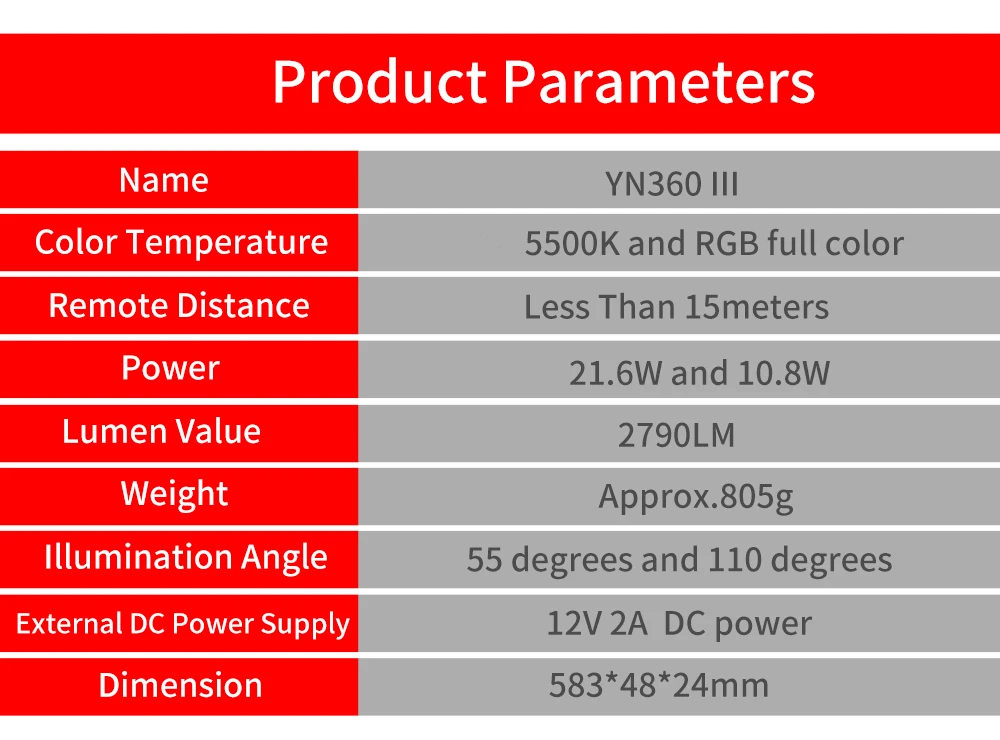 Product Parameters

| Name | YN360 III |
|---|---|
| Color Temperature | 5500K and RGB full color |
| Remote Distance | Less Than 15meters |
| Power | 21.6W and 10.8W |
| Lumen Value | 2790LM |
| Weight | Approx.805g |
| Illumination Angle | 55 degrees and 110 degrees |
| External DC Power Supply | 12V 2A DC power |
| Dimension | 583*48*24mm |